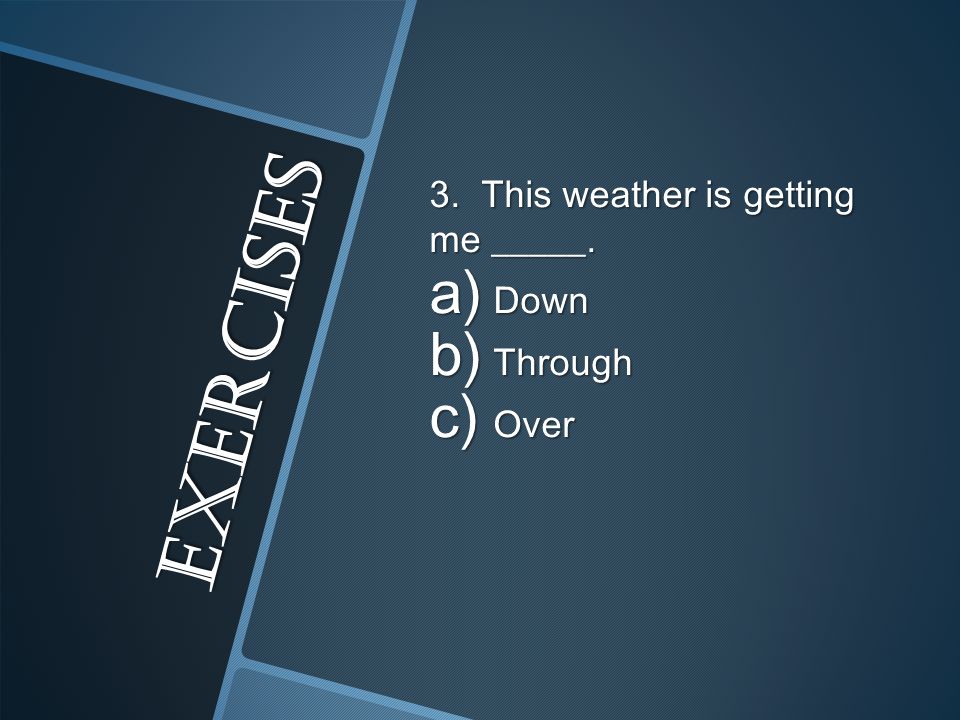 EXERCISES

3. This weather is getting me _____.
a) Down
b) Through
c) Over